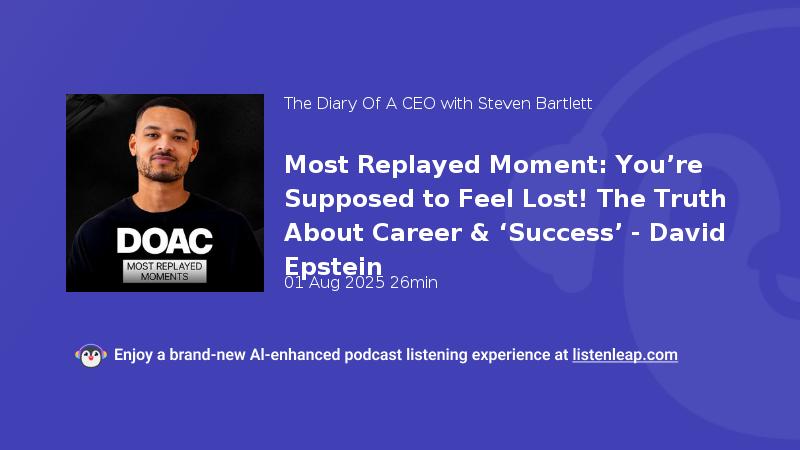 DOAC
MOST REPLAYED MOMENTS

The Diary Of A CEO with Steven Bartlett

Most Replayed Moment: You’re Supposed to Feel Lost! The Truth About Career & ‘Success’ - David Epstein

01 Aug 2025 26min

Enjoy a brand-new AI-enhanced podcast listening experience at listenleap.com